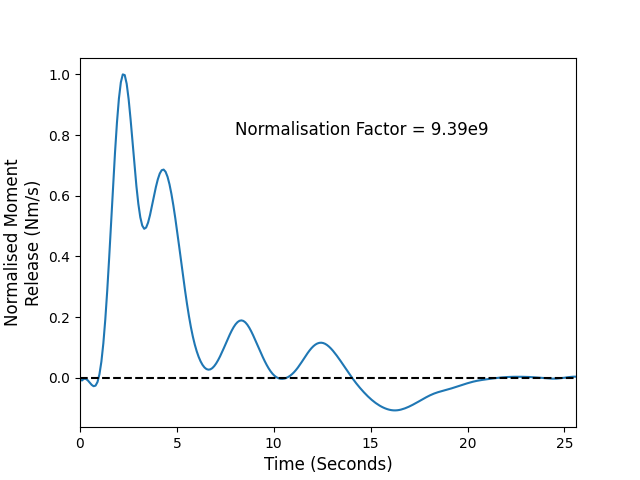 Normalised Moment Release (Nm/s)

1.0
0.8
0.6
0.4
0.2
0.0

Normalisation Factor = 9.39e9

0
5
10
15
20
25

Time (Seconds)